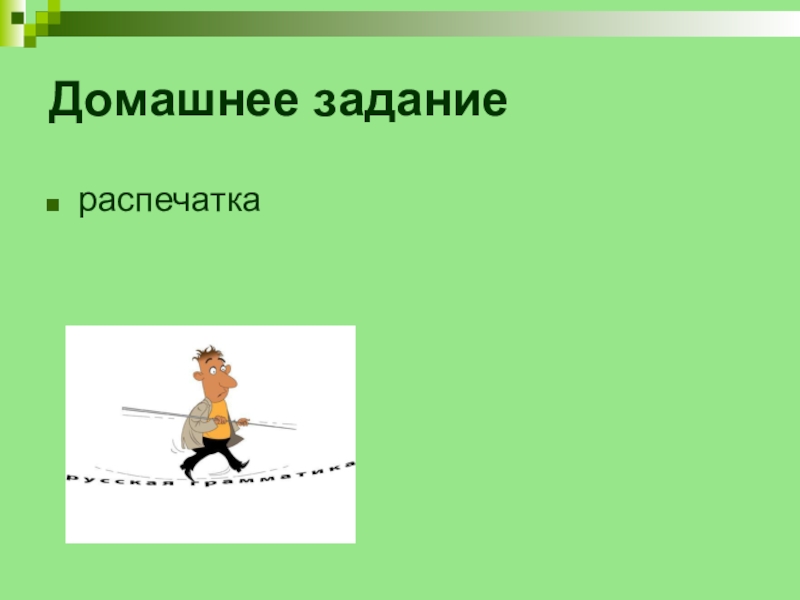 Домашнее задание

распечатка

русская грамматика